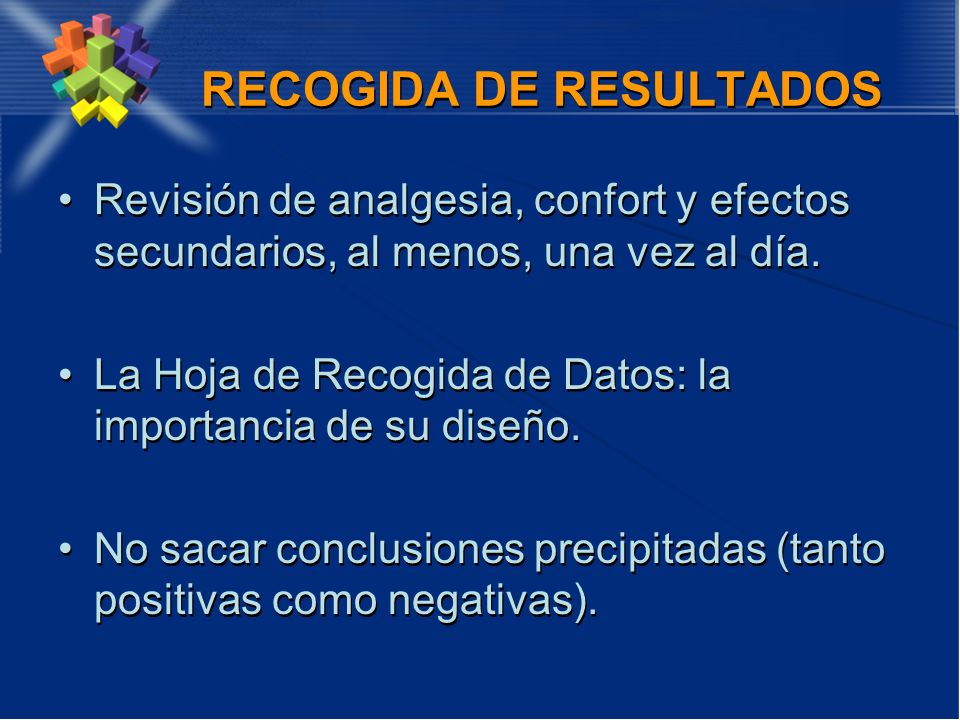 RECOGIDA DE RESULTADOS

• Revisión de analgesia, confort y efectos secundarios, al menos, una vez al día.

• La Hoja de Recogida de Datos: la importancia de su diseño.

• No sacar conclusiones precipitadas (tanto positivas como negativas).